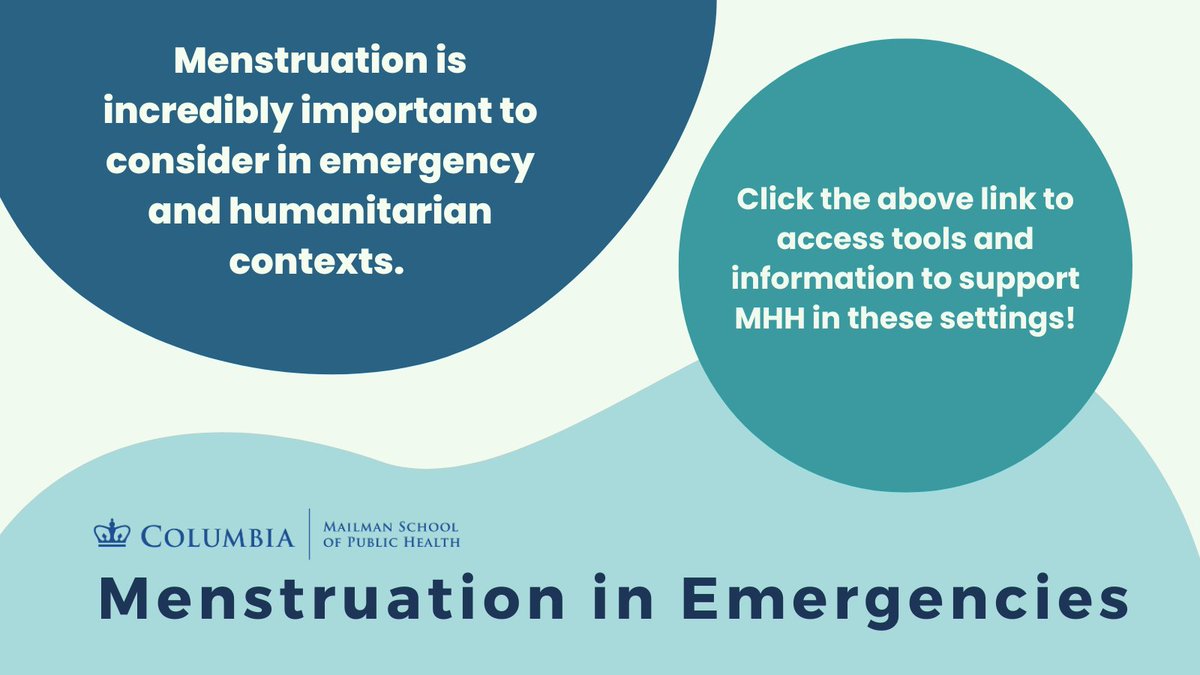 Menstruation is incredibly important to consider in emergency and humanitarian contexts.

Click the above link to access tools and information to support MHH in these settings!

COLUMBIA | MAILMAN SCHOOL OF PUBLIC HEALTH

Menstruation in Emergencies